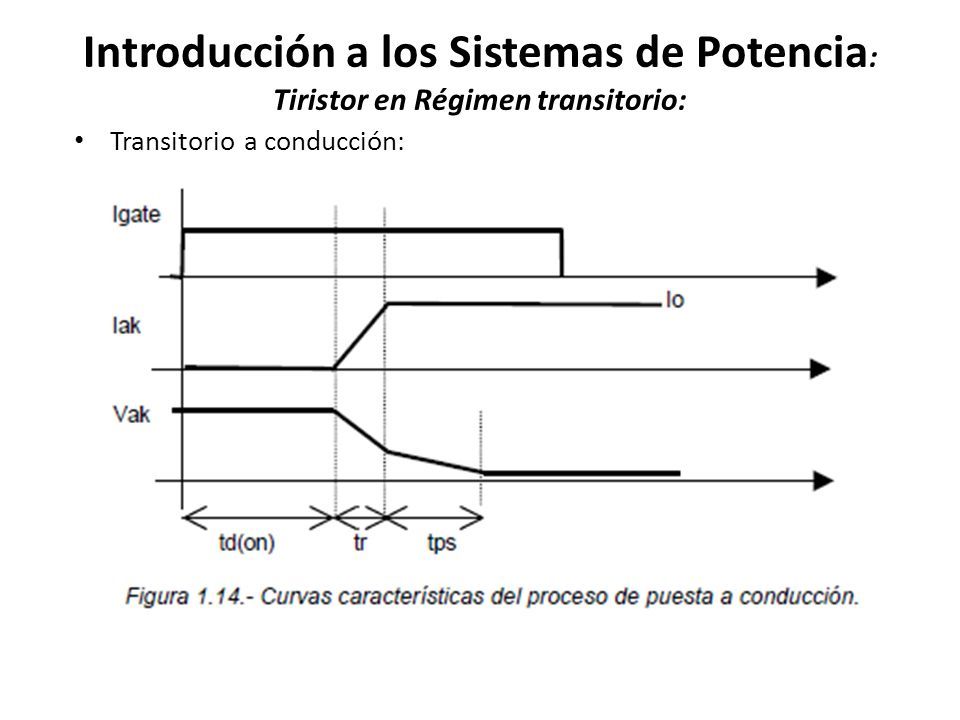 Introducción a los Sistemas de Potencia:
Tiristor en Régimen transitorio:

• Transitorio a conducción:

Igate

Iak

Io

Vak

td(on)

tr

tps

Figura 1.14.- Curvas características del proceso de puesta a conducción.